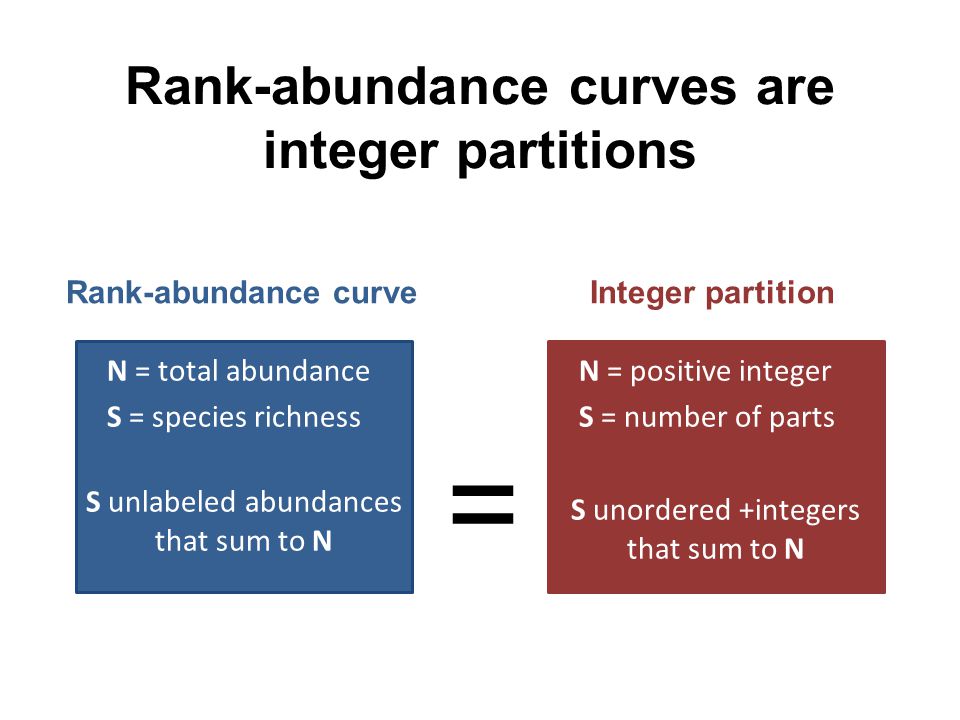 Rank-abundance curves are integer partitions

Rank-abundance curve

N = total abundance
S = species richness

S unlabeled abundances that sum to N

=

Integer partition

N = positive integer
S = number of parts

S unordered +integers that sum to N